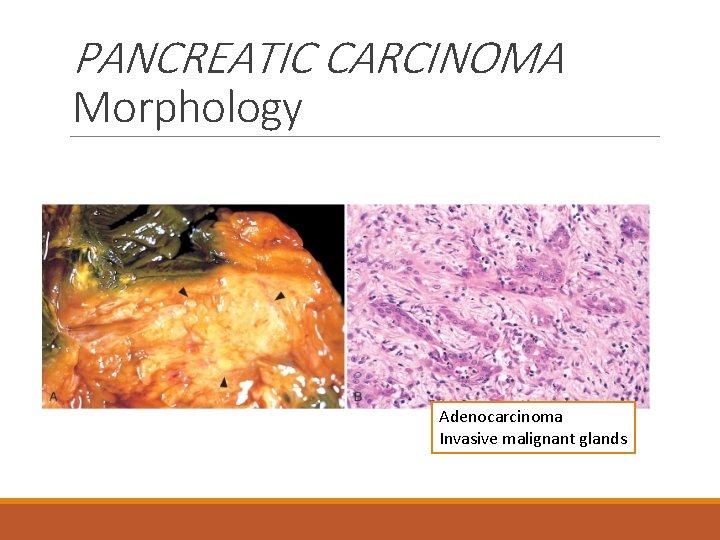 PANCREATIC CARCINOMA
Morphology

A

B

Adenocarcinoma
Invasive malignant glands